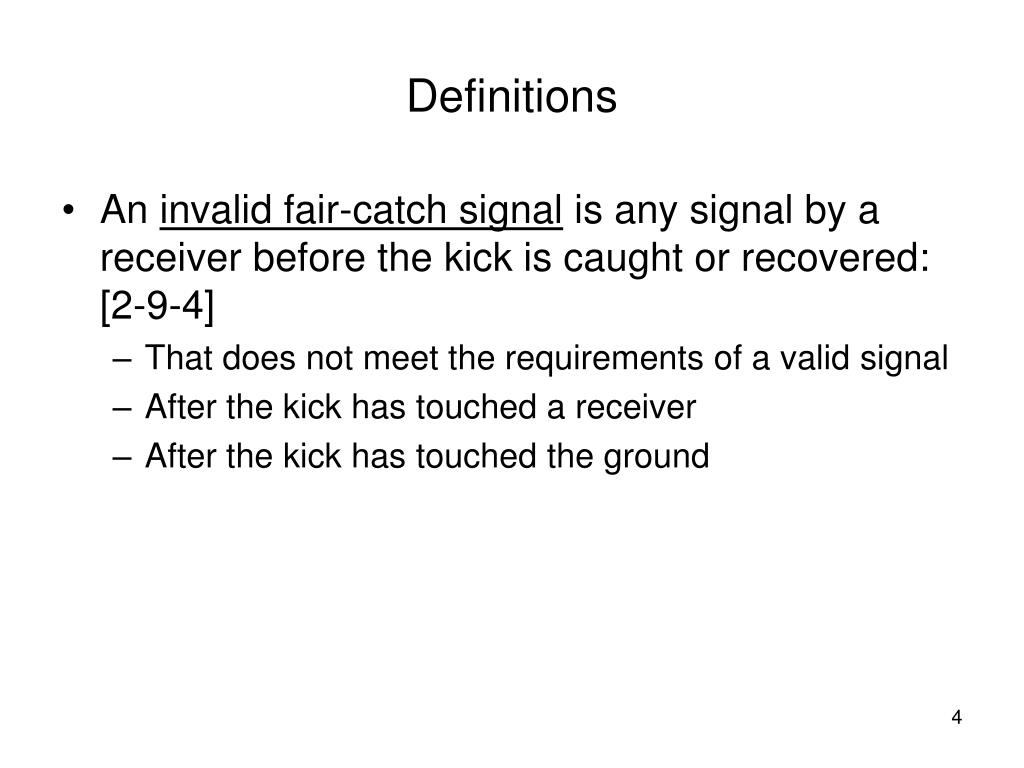 Definitions

• An invalid fair-catch signal is any signal by a receiver before the kick is caught or recovered: [2-9-4]
– That does not meet the requirements of a valid signal
– After the kick has touched a receiver
– After the kick has touched the ground

4